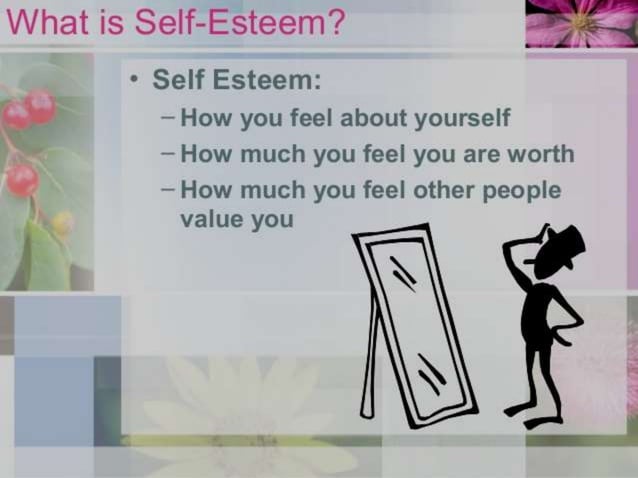 What is Self-Esteem?

• Self Esteem:

– How you feel about yourself

– How much you feel you are worth

– How much you feel other people value you